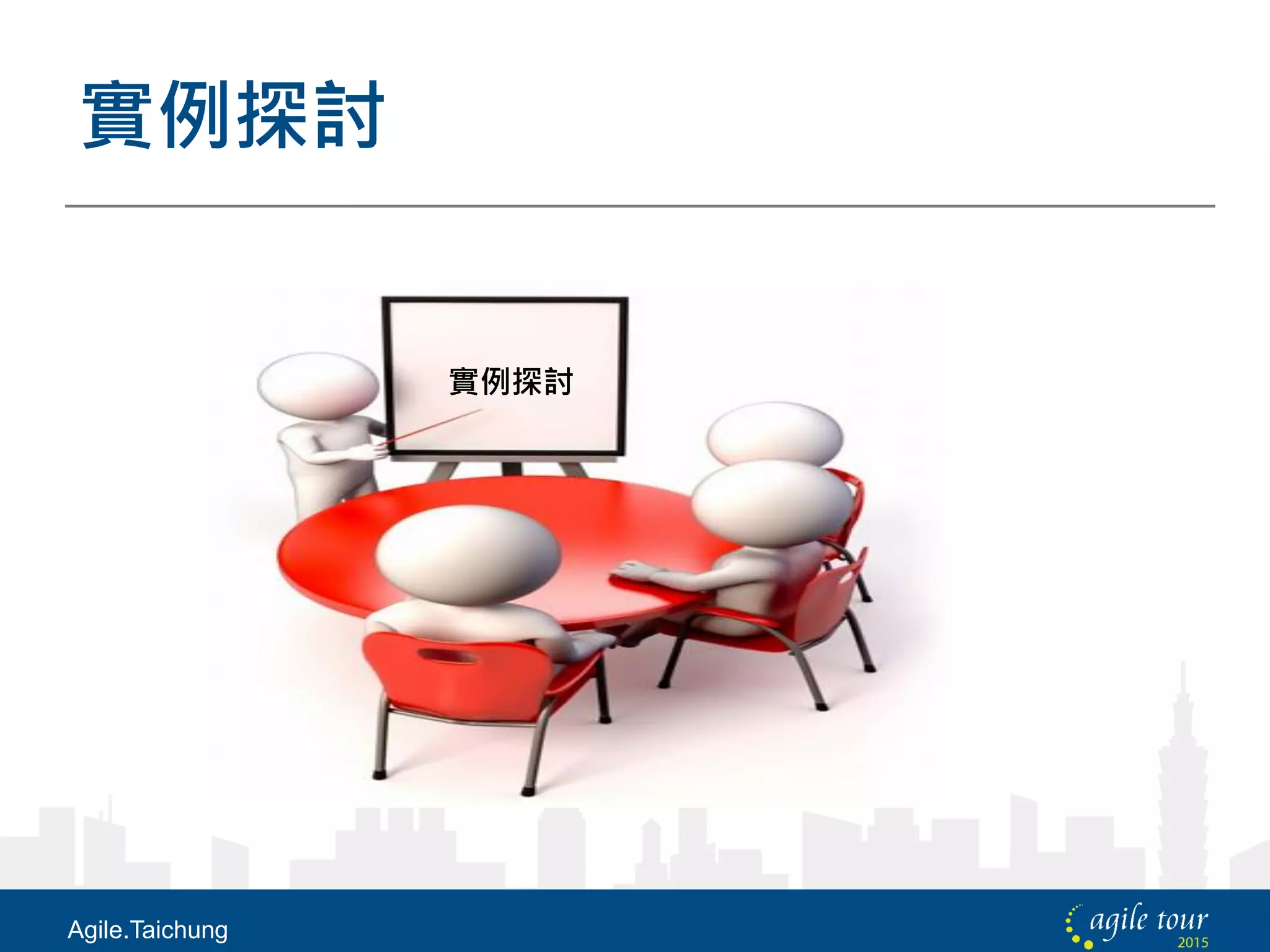 實例探討

實例探討

Agile.Taichung

agile tour
2015